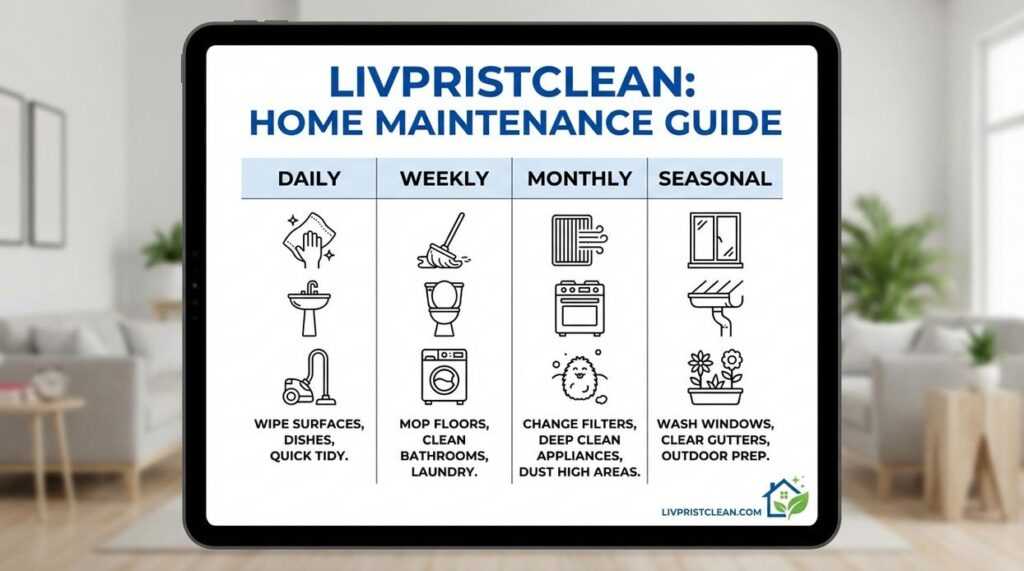 LIVPRISTCLEAN:
HOME MAINTENANCE GUIDE

| DAILY | WEEKLY | MONTHLY | SEASONAL |
|---|---|---|---|
| WIPE SURFACES, DISHES, QUICK TIDY. | MOP FLOORS, CLEAN BATHROOMS, LAUNDRY. | CHANGE FILTERS, DEEP CLEAN APPLIANCES, DUST HIGH AREAS. | WASH WINDOWS, CLEAR GUTTERS, OUTDOOR PREP. |

LIVPRISTCLEAN.COM